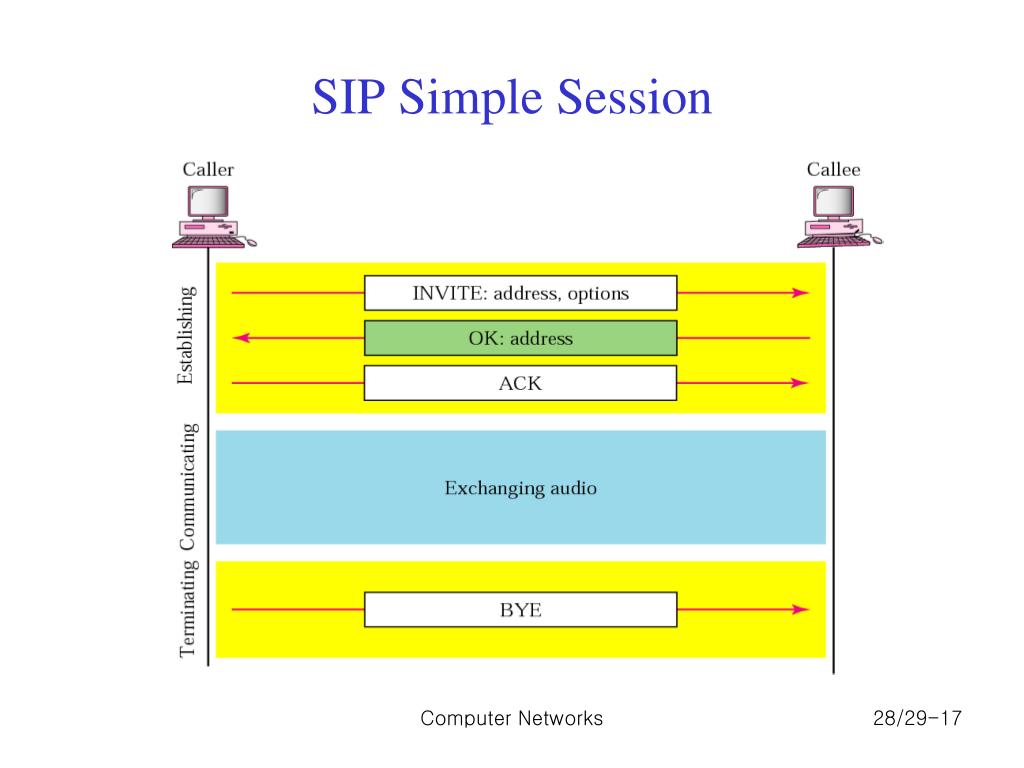 SIP Simple Session

Caller

Callee

Establishing

INVITE: address, options

OK: address

ACK

Communicating

Exchanging audio

Terminating

BYE

Computer Networks

28/29-17